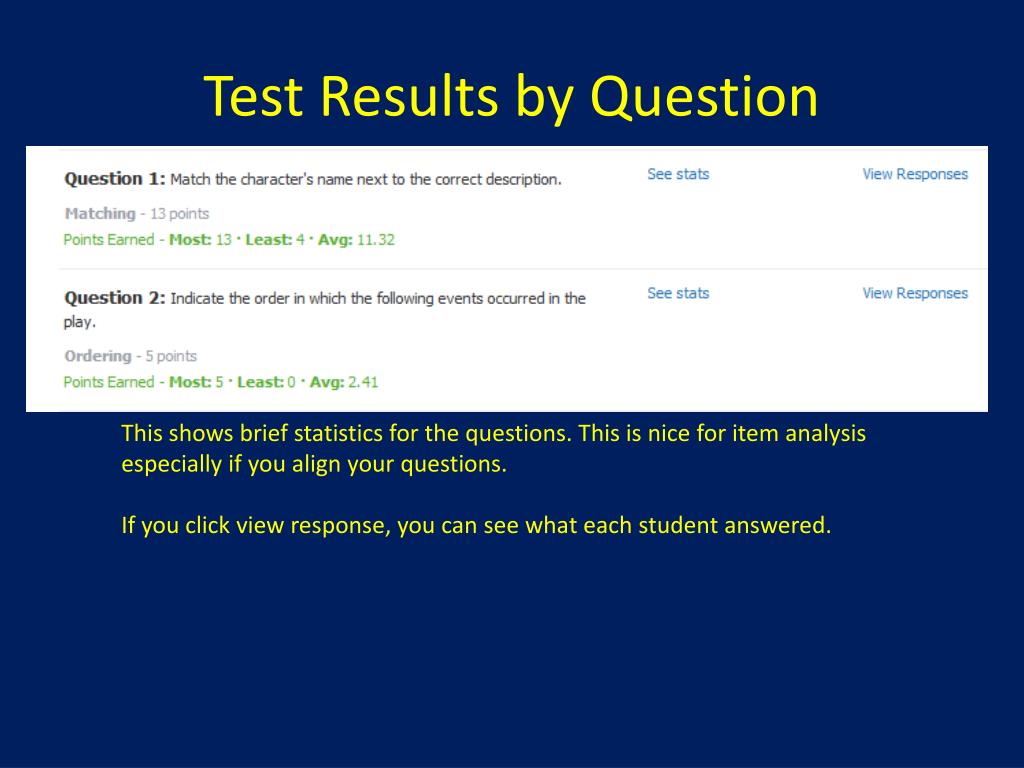 Test Results by Question

Question 1: Match the character's name next to the correct description.

See stats

View Responses

Matching - 13 points

Points Earned - Most: 13 · Least: 4 · Avg: 11.32

Question 2: Indicate the order in which the following events occurred in the play.

See stats

View Responses

Ordering - 5 points

Points Earned - Most: 5 · Least: 0 · Avg: 2.41

This shows brief statistics for the questions. This is nice for item analysis especially if you align your questions.

If you click view response, you can see what each student answered.